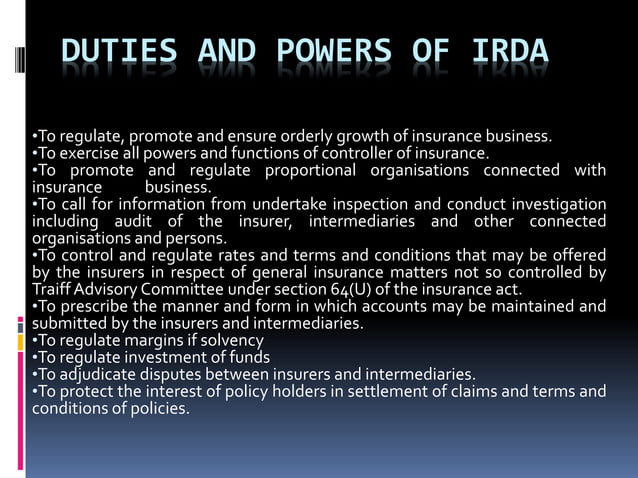 DUTIES AND POWERS OF IRDA

•To regulate, promote and ensure orderly growth of insurance business.
•To exercise all powers and functions of controller of insurance.
•To promote and regulate proportional organisations connected with insurance business.
•To call for information from undertake inspection and conduct investigation including audit of the insurer, intermediaries and other connected organisations and persons.
•To control and regulate rates and terms and conditions that may be offered by the insurers in respect of general insurance matters not so controlled by Traiff Advisory Committee under section 64(U) of the insurance act.
•To prescribe the manner and form in which accounts may be maintained and submitted by the insurers and intermediaries.
•To regulate margins if solvency
•To regulate investment of funds
•To adjudicate disputes between insurers and intermediaries.
•To protect the interest of policy holders in settlement of claims and terms and conditions of policies.